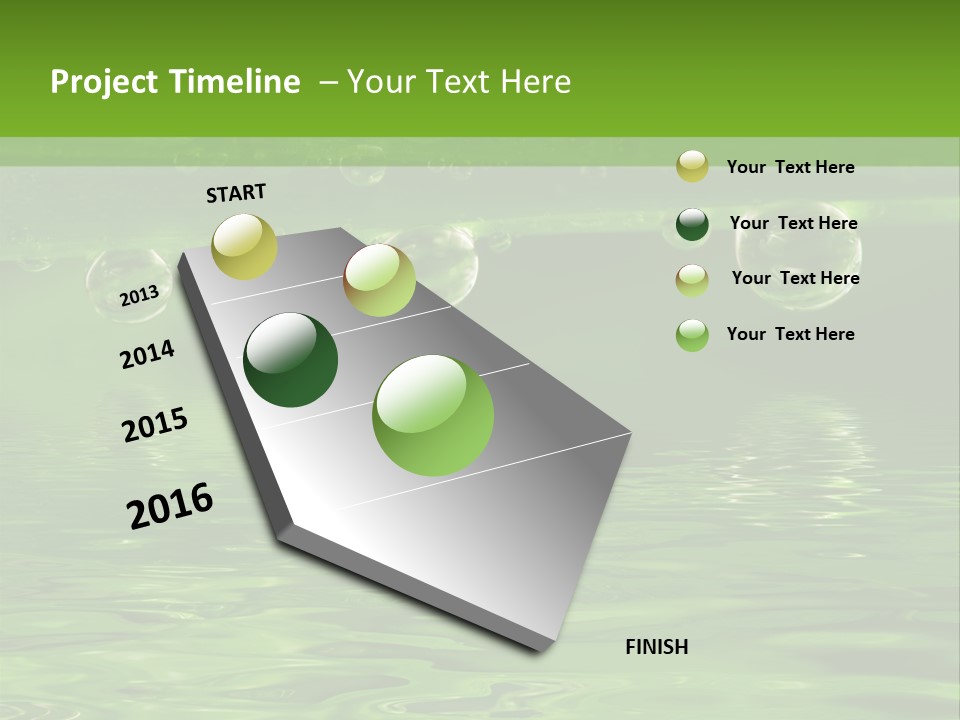 Project Timeline – Your Text Here

START

2013

2014

2015

2016

FINISH

Your Text Here

Your Text Here

Your Text Here

Your Text Here